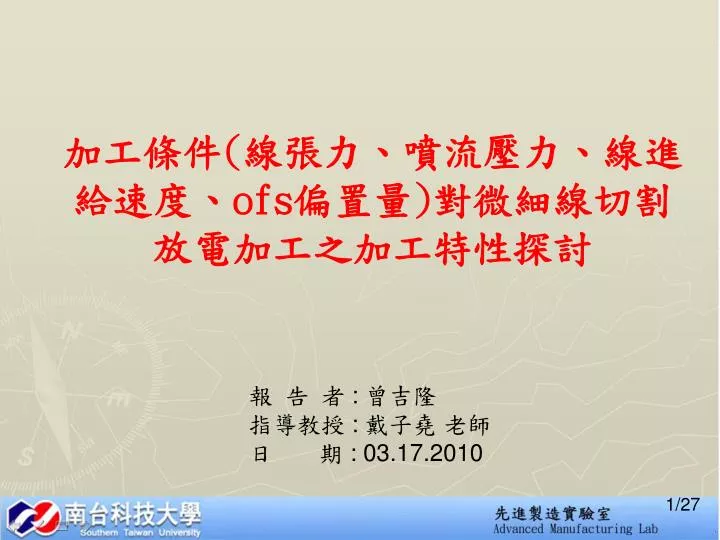 加工條件(線張力、噴流壓力、線進給速度、ofs偏置量)對微細線切割放電加工之加工特性探討

報 告 者：曾吉隆
指導教授：戴子堯 老師
日 期：03.17.2010

南台科技大學
Southern Taiwan University

先進製造實驗室
Advanced Manufacturing Lab

1/27